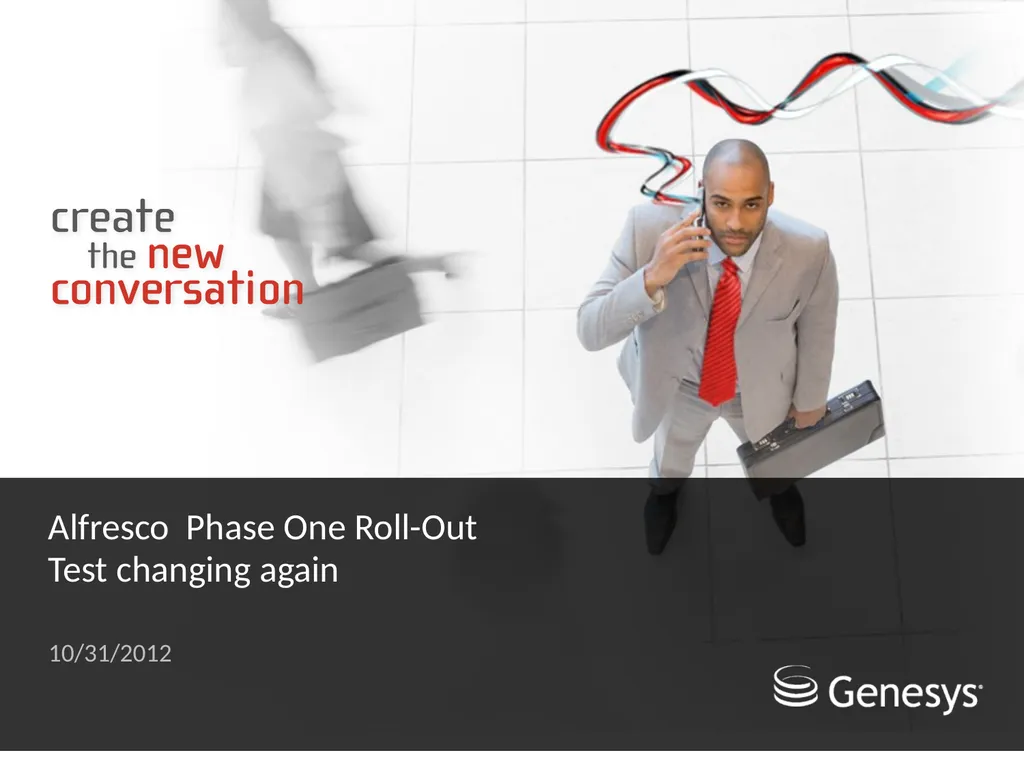 create
the new
conversation

Alfresco  Phase One Roll-Out
Test changing again

10/31/2012

Genesys